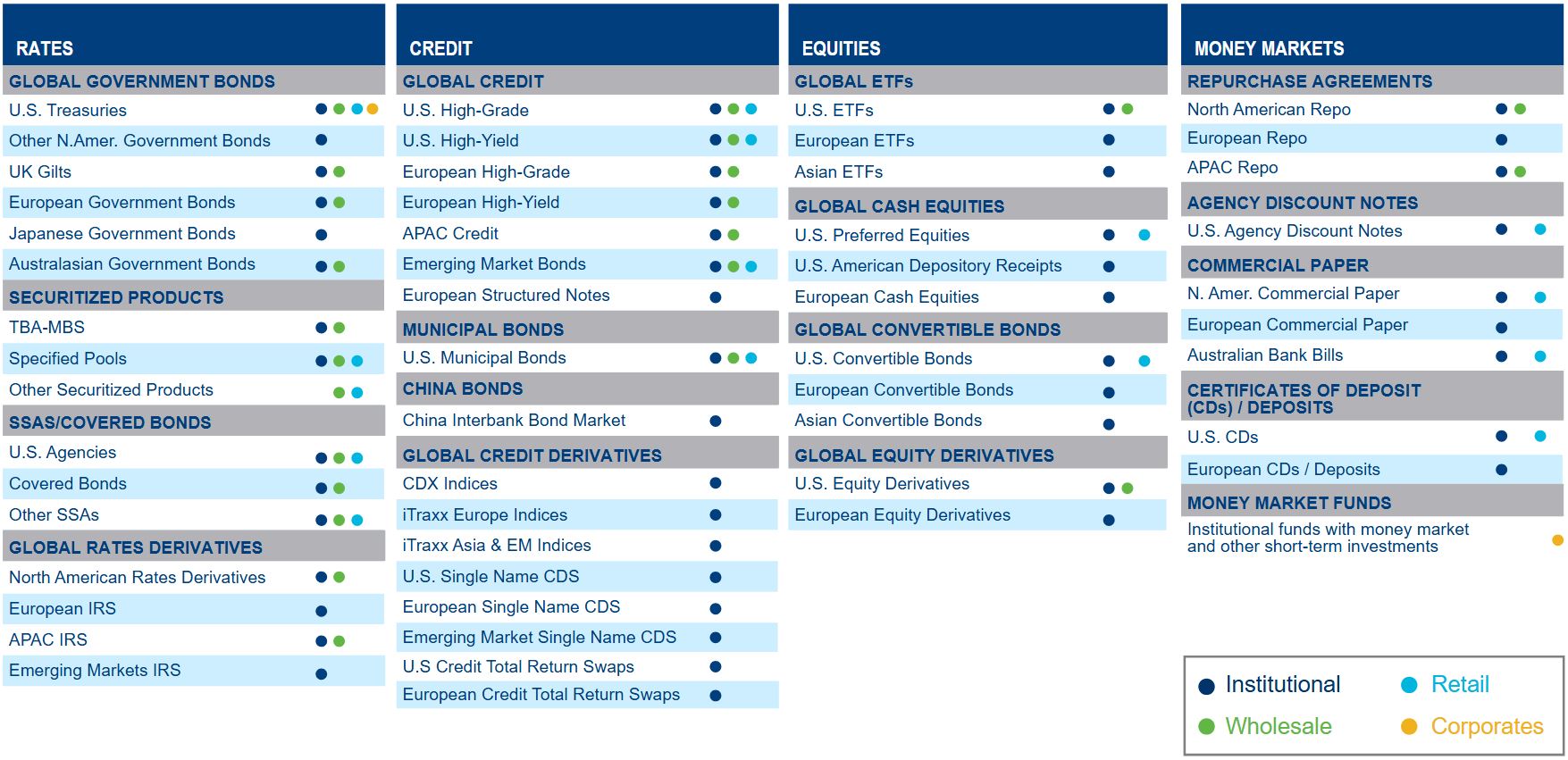 RATES

GLOBAL GOVERNMENT BONDS
U.S. Treasuries
Other N.Amer. Government Bonds
UK Gilts
European Government Bonds
Japanese Government Bonds
Australasian Government Bonds

SECURITIZED PRODUCTS
TBA-MBS
Specified Pools
Other Securitized Products

SSAS/COVERED BONDS
U.S. Agencies
Covered Bonds
Other SSAs

GLOBAL RATES DERIVATIVES
North American Rates Derivatives
European IRS
APAC IRS
Emerging Markets IRS

CREDIT

GLOBAL CREDIT
U.S. High-Grade
U.S. High-Yield
European High-Grade
European High-Yield
APAC Credit
Emerging Market Bonds
European Structured Notes

MUNICIPAL BONDS
U.S. Municipal Bonds

CHINA BONDS
China Interbank Bond Market

GLOBAL CREDIT DERIVATIVES
CDX Indices
iTraxx Europe Indices
iTraxx Asia & EM Indices
U.S. Single Name CDS
European Single Name CDS
Emerging Market Single Name CDS
U.S Credit Total Return Swaps
European Credit Total Return Swaps

EQUITIES

GLOBAL ETFs
U.S. ETFs
European ETFs
Asian ETFs

GLOBAL CASH EQUITIES
U.S. Preferred Equities
U.S. American Depository Receipts
European Cash Equities

GLOBAL CONVERTIBLE BONDS
U.S. Convertible Bonds
European Convertible Bonds
Asian Convertible Bonds

GLOBAL EQUITY DERIVATIVES
U.S. Equity Derivatives
European Equity Derivatives

MONEY MARKETS

REPURCHASE AGREEMENTS
North American Repo
European Repo
APAC Repo

AGENCY DISCOUNT NOTES
U.S. Agency Discount Notes

COMMERCIAL PAPER
N. Amer. Commercial Paper
European Commercial Paper
Australian Bank Bills

CERTIFICATES OF DEPOSIT (CDs) / DEPOSITS
U.S. CDs
European CDs / Deposits

MONEY MARKET FUNDS
Institutional funds with money market and other short-term investments

Institutional
Retail
Wholesale
Corporates